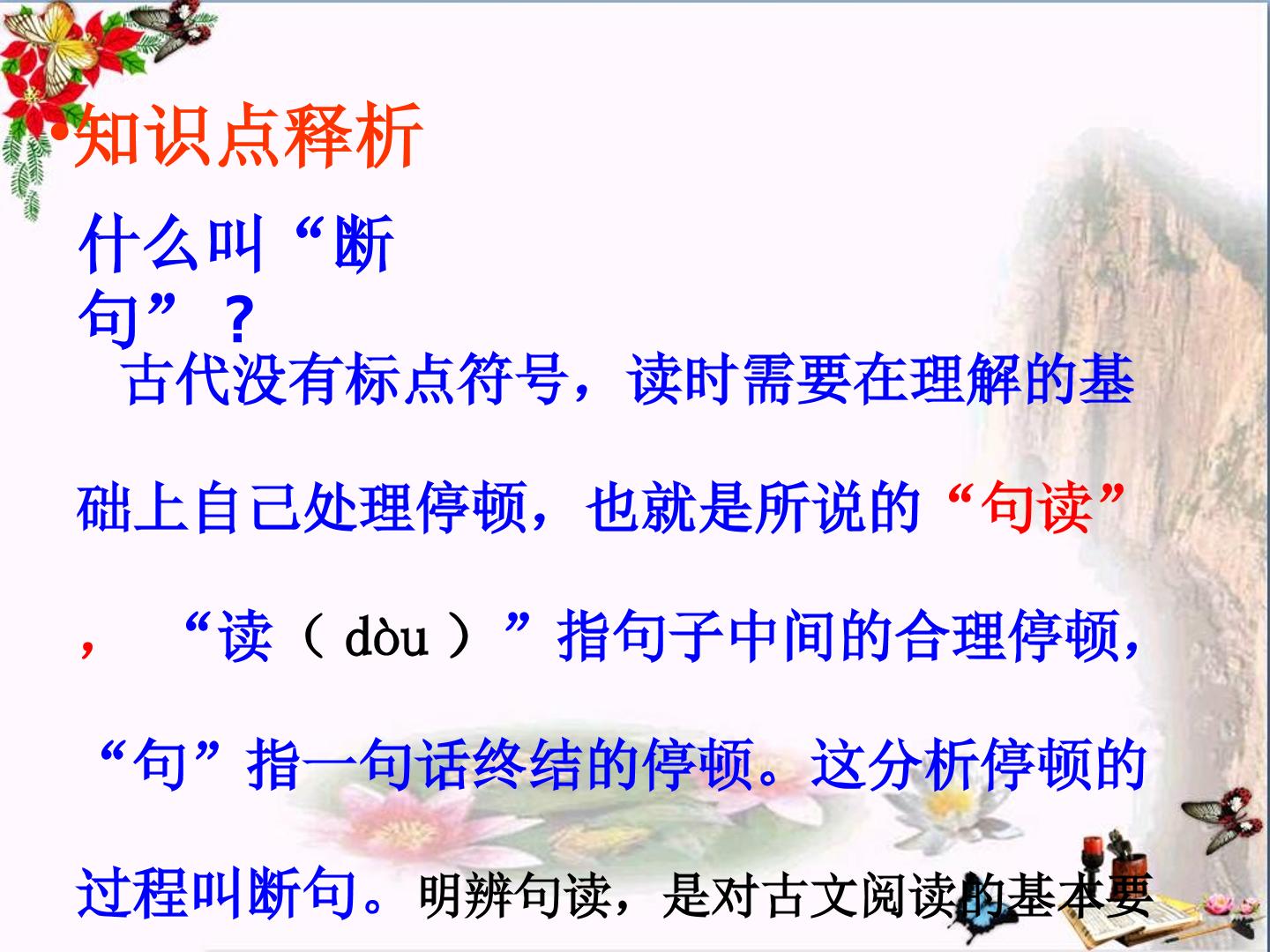 • 知识点释析

什么叫“断句”？

古代没有标点符号，读时需要在理解的基础上自己处理停顿，也就是所说的“句读”，“读（dòu）”指句子中间的合理停顿，“句”指一句话终结的停顿。这分析停顿的过程叫断句。明辨句读，是对古文阅读的基本要